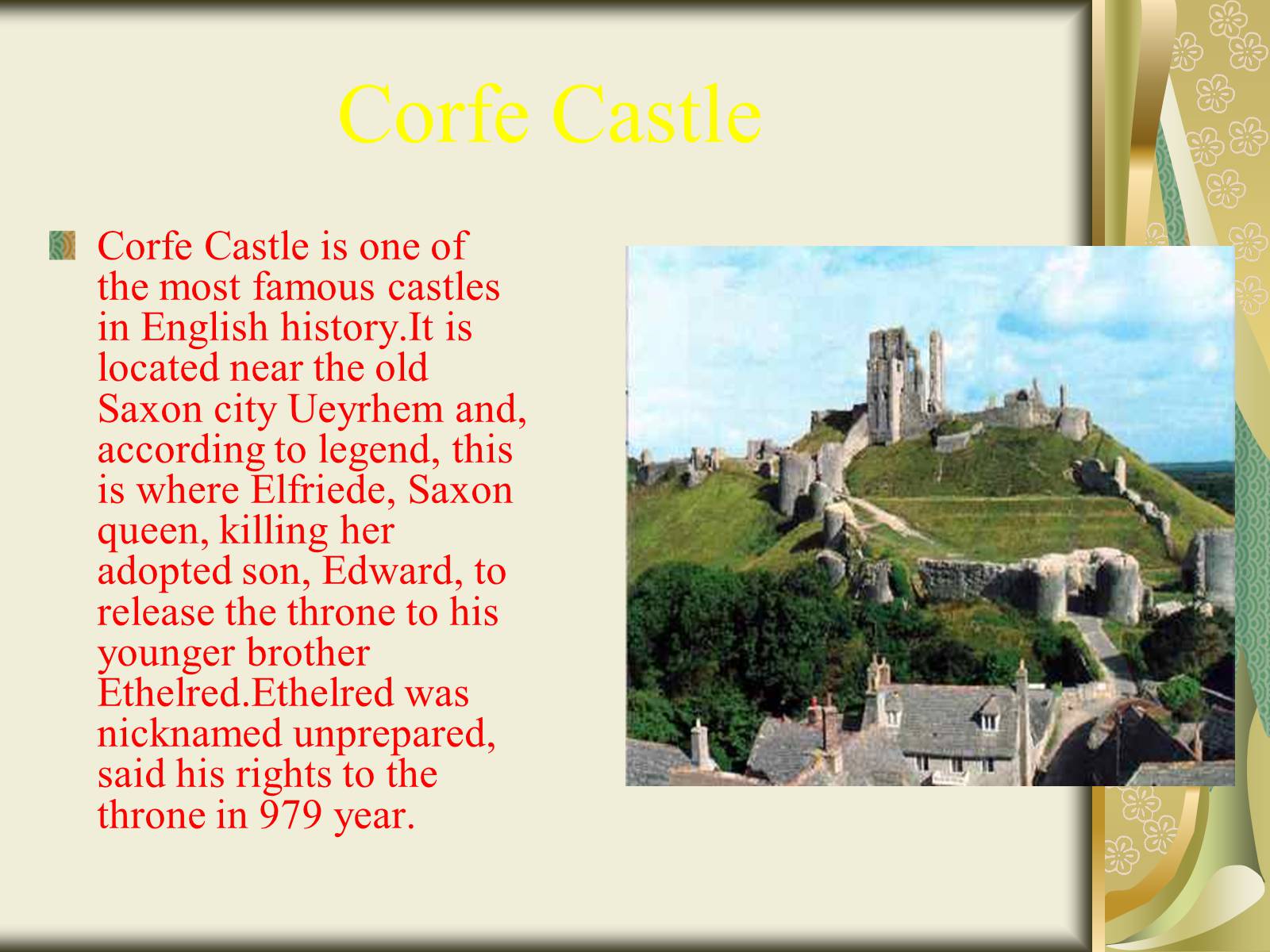 Corfe Castle

Corfe Castle is one of the most famous castles in English history.It is located near the old Saxon city Ueyrhem and, according to legend, this is where Elfriede, Saxon queen, killing her adopted son, Edward, to release the throne to his younger brother Ethelred.Ethelred was nicknamed unprepared, said his rights to the throne in 979 year.